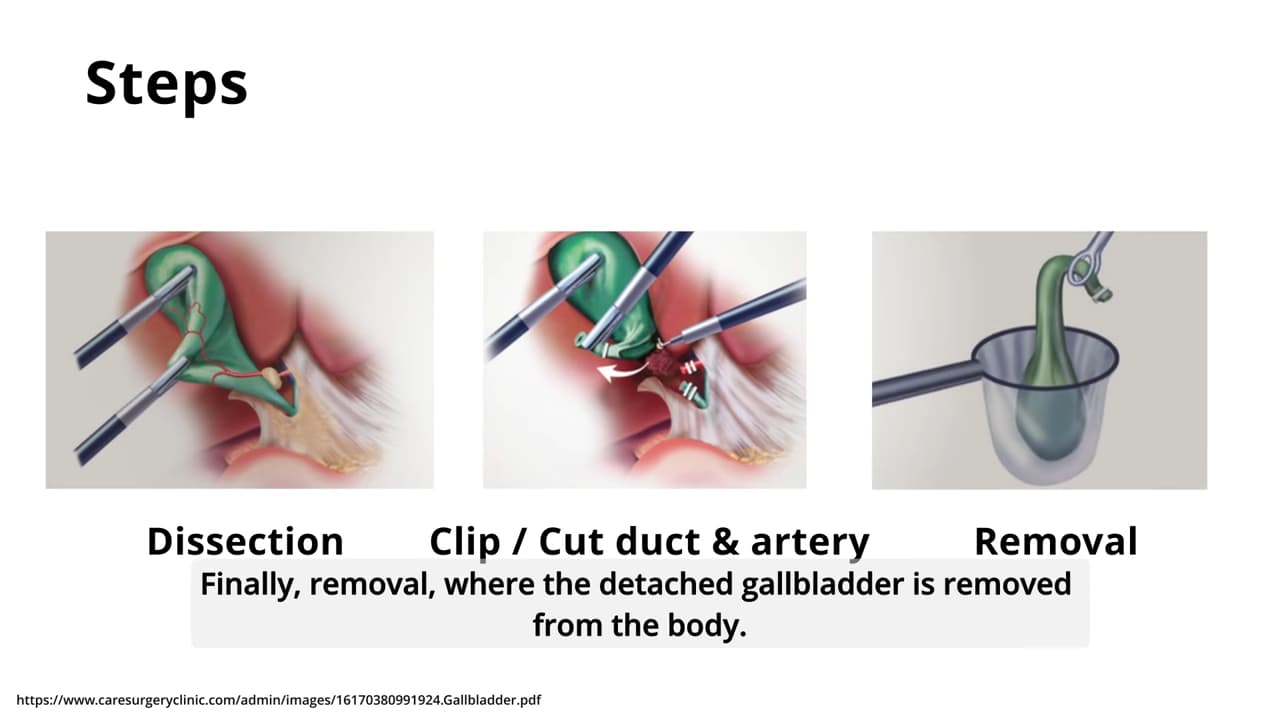 Steps

Dissection

Clip / Cut duct & artery

Removal

Finally, removal, where the detached gallbladder is removed from the body.

https://www.caresurgeryclinic.com/admin/images/16170380991924.Gallbladder.pdf